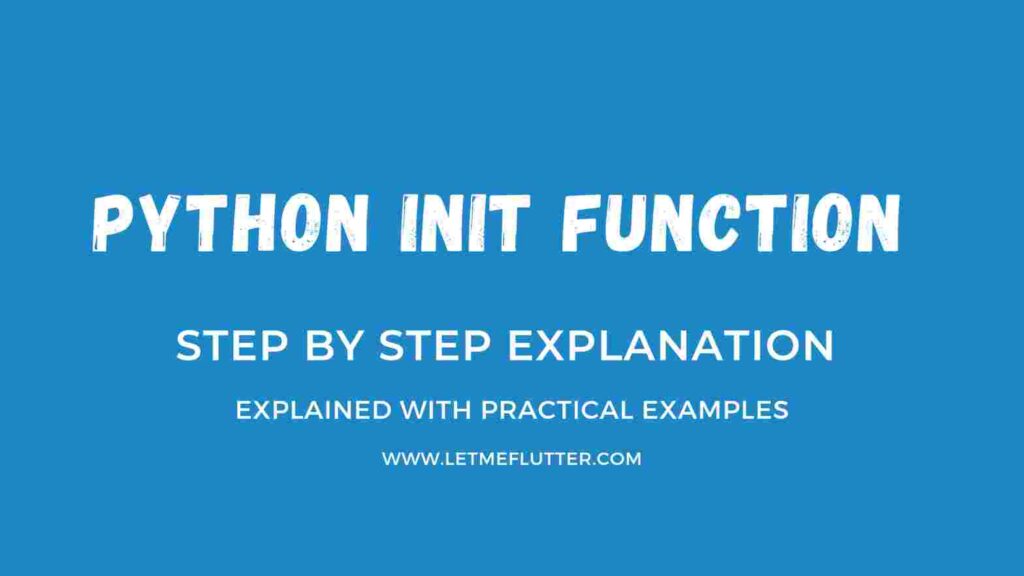 PYTHON INIT FUNCTION

STEP BY STEP EXPLANATION

EXPLAINED WITH PRACTICAL EXAMPLES

WWW.LETMEFLUTTER.COM